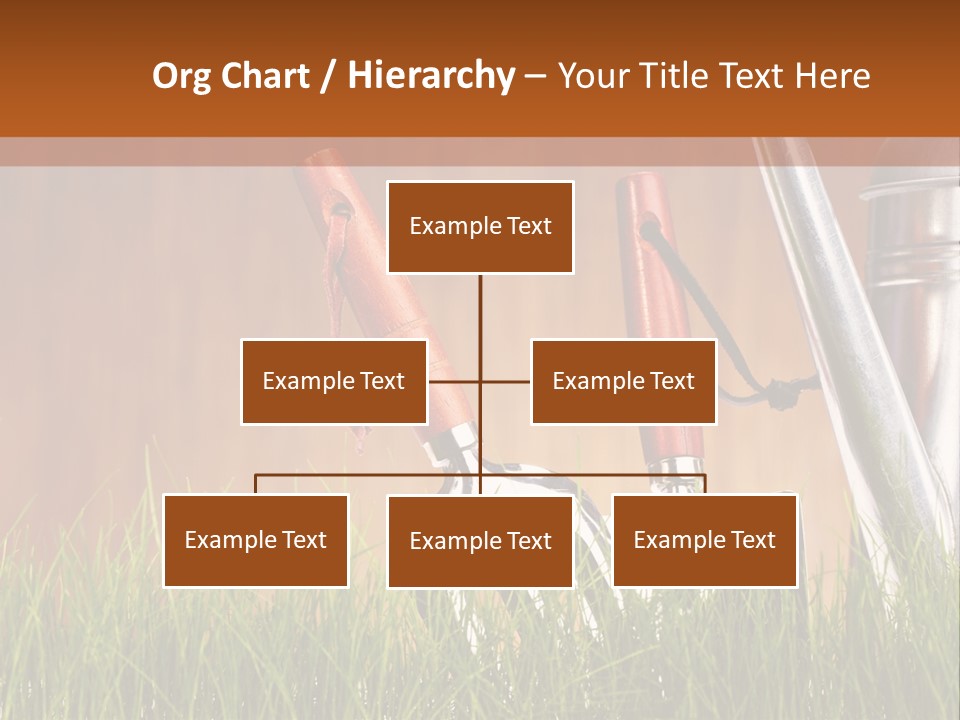 Org Chart / Hierarchy – Your Title Text Here

Example Text

Example Text

Example Text

Example Text

Example Text

Example Text